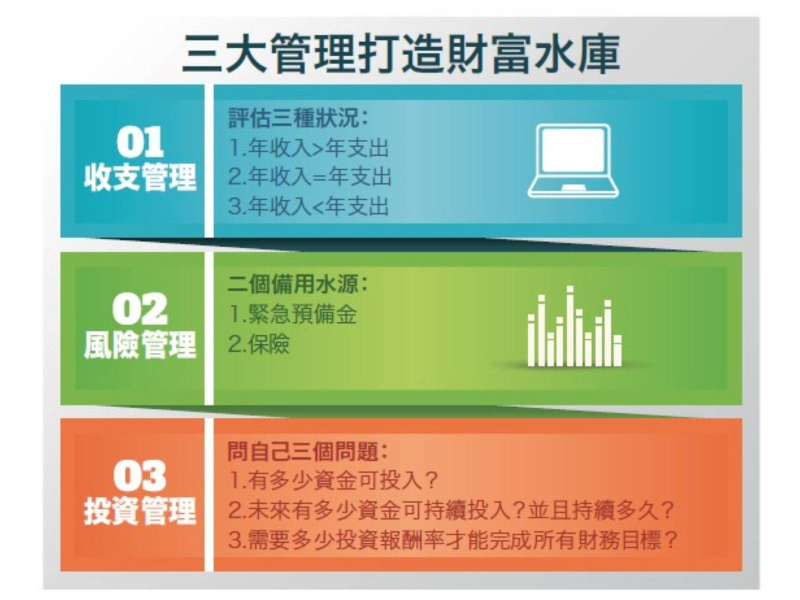 三大管理打造財富水庫

01
收支管理

評估三種狀況：
1.年收入>年支出
2.年收入=年支出
3.年收入<年支出

02
風險管理

二個備用水源：
1.緊急預備金
2.保險

03
投資管理

問自己三個問題：
1.有多少資金可投入？
2.未來有多少資金可持續投入？並且持續多久？
3.需要多少投資報酬率才能完成所有財務目標？